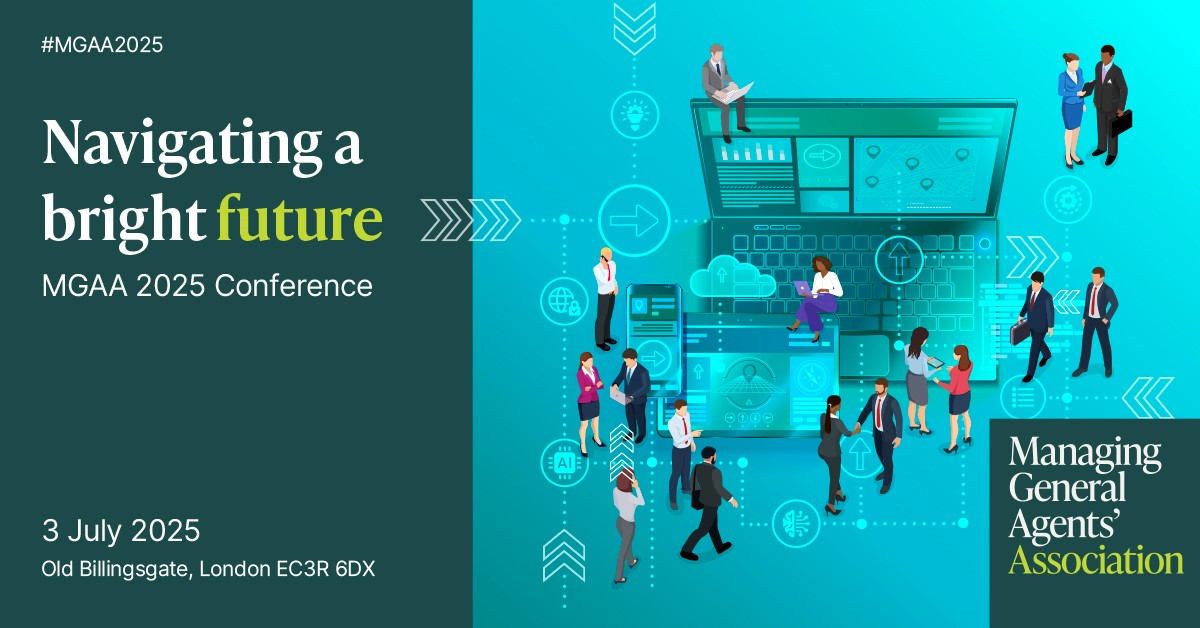 #MGAA2025

Navigating a bright future

MGAA 2025 Conference

3 July 2025

Old Billingsgate, London EC3R 6DX

AI

Managing General Agents' Association